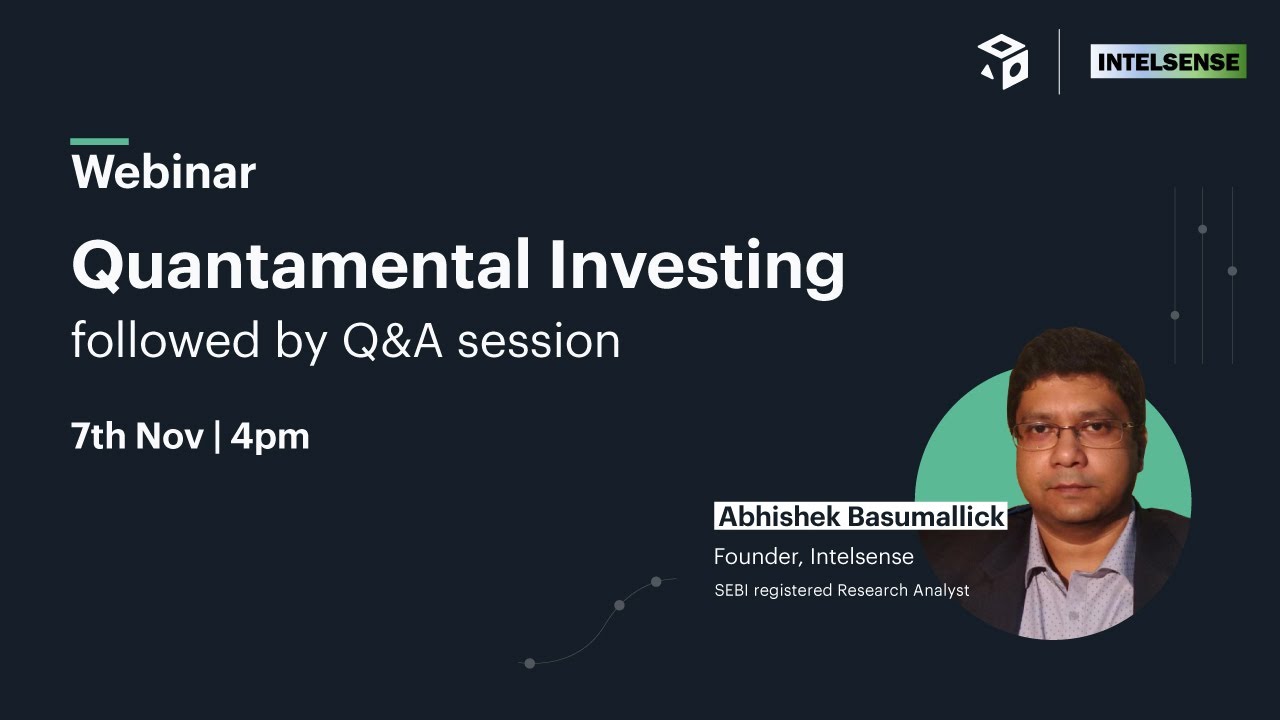 INTELSENSE

Webinar

Quantamental Investing

followed by Q&A session

7th Nov | 4pm

Abhishek Basumallick

Founder, Intelsense

SEBI registered Research Analyst